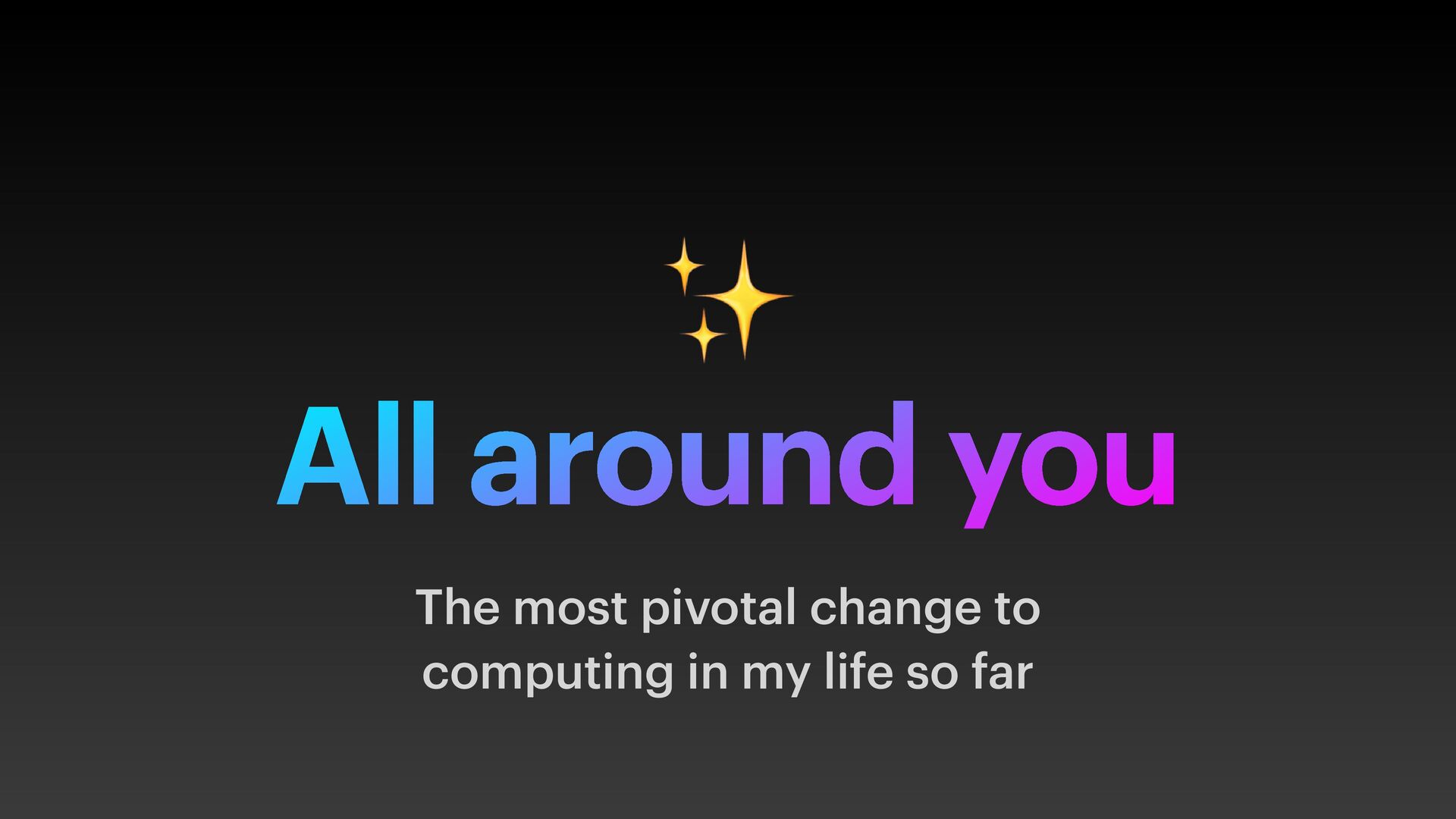 All around you

The most pivotal change to computing in my life so far